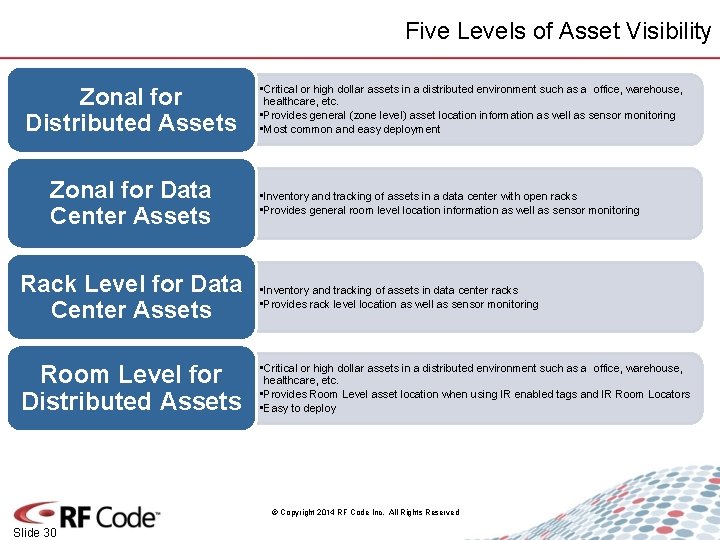 Five Levels of Asset Visibility

Zonal for Distributed Assets

•Critical or high dollar assets in a distributed environment such as a office, warehouse, healthcare, etc.
•Provides general (zone level) asset location information as well as sensor monitoring
•Most common and easy deployment

Zonal for Data Center Assets

•Inventory and tracking of assets in a data center with open racks
•Provides general room level location information as well as sensor monitoring

Rack Level for Data Center Assets

•Inventory and tracking of assets in data center racks
•Provides rack level location as well as sensor monitoring

Room Level for Distributed Assets

•Critical or high dollar assets in a distributed environment such as a office, warehouse, healthcare, etc.
•Provides Room Level asset location when using IR enabled tags and IR Room Locators
•Easy to deploy

RF Code™

© Copyright 2014 RF Code Inc. All Rights Reserved

Slide 30